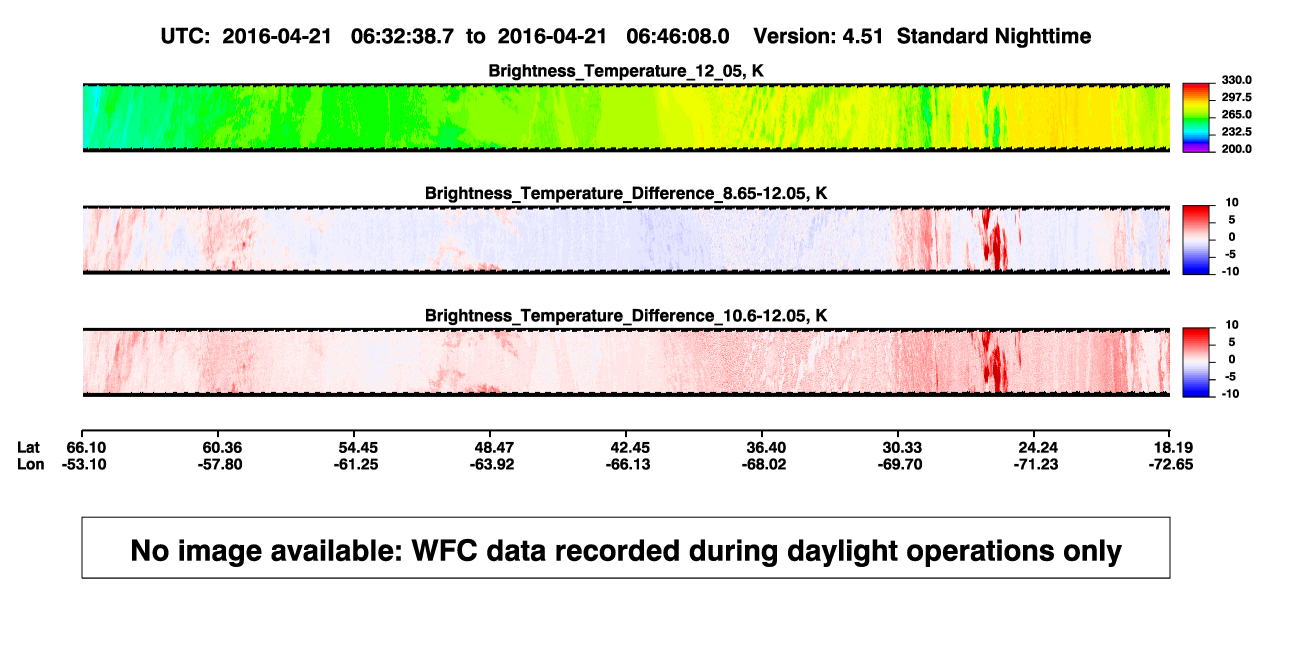 UTC: 2016-04-21 06:32:38.7 to 2016-04-21 06:46:08.0 Version: 4.51 Standard Nighttime

Brightness_Temperature_12_05, K

330.0
297.5
265.0
232.5
200.0

Brightness_Temperature_Difference_8.65-12.05, K

10
5
0
-5
-10

Brightness_Temperature_Difference_10.6-12.05, K

10
5
0
-5
-10

| Lat | 66.10 | 60.36 | 54.45 | 48.47 | 42.45 | 36.40 | 30.33 | 24.24 | 18.19 |
|---|---|---|---|---|---|---|---|---|---|
| Lon | -53.10 | -57.80 | -61.25 | -63.92 | -66.13 | -68.02 | -69.70 | -71.23 | -72.65 |

No image available: WFC data recorded during daylight operations only